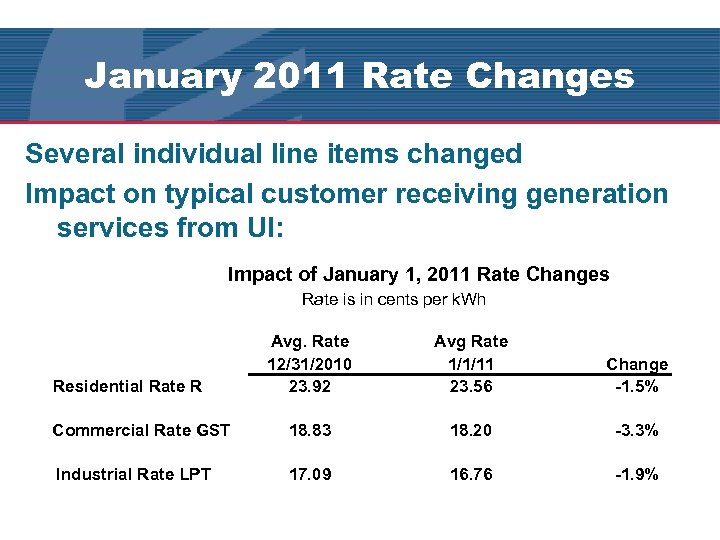 January 2011 Rate Changes

Several individual line items changed

Impact on typical customer receiving generation services from UI:

Impact of January 1, 2011 Rate Changes

Rate is in cents per kWh

| | Avg. Rate 12/31/2010 | Avg Rate 1/1/11 | Change |
|---|---|---|---|
| Residential Rate R | 23.92 | 23.56 | -1.5% |
| Commercial Rate GST | 18.83 | 18.20 | -3.3% |
| Industrial Rate LPT | 17.09 | 16.76 | -1.9% |